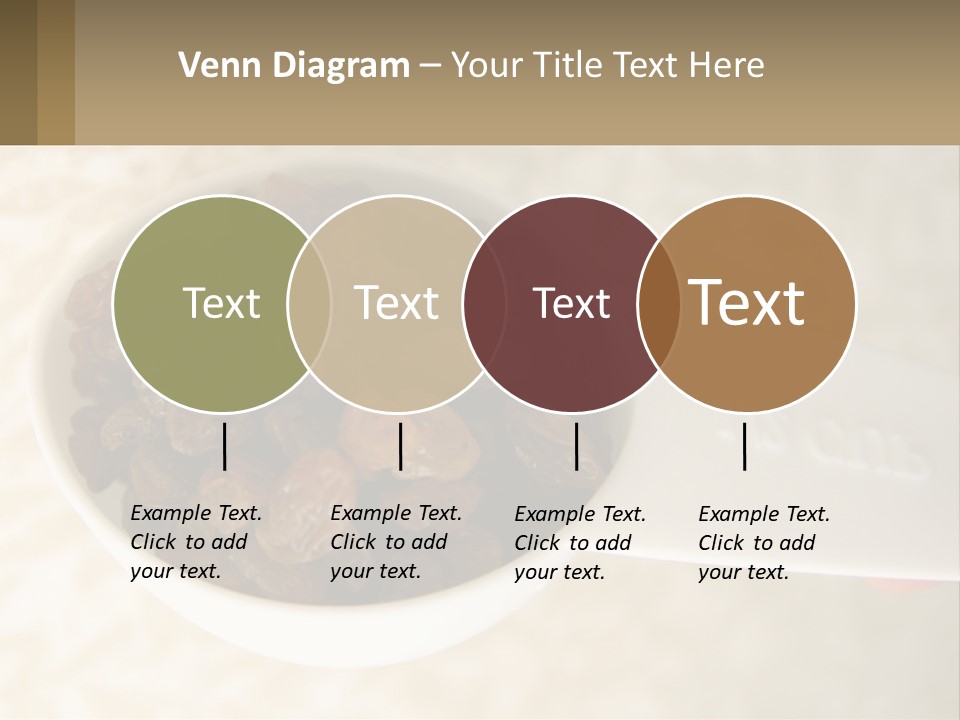 Venn Diagram – Your Title Text Here

Text

Text

Text

Text

Example Text. Click to add your text.

Example Text. Click to add your text.

Example Text. Click to add your text.

Example Text. Click to add your text.